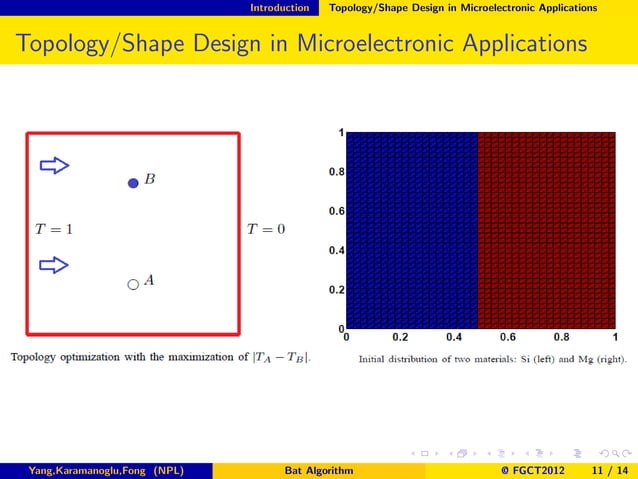 Introduction Topology/Shape Design in Microelectronic Applications

Topology/Shape Design in Microelectronic Applications

$B$

$T = 1$

$T = 0$

$A$

Topology optimization with the maximization of $|T_A - T_B|$.

1
0.8
0.6
0.4
0.2
0
0
0.2
0.4
0.6
0.8
1

Initial distribution of two materials: Si (left) and Mg (right).

Yang,Karamanoglu,Fong (NPL) Bat Algorithm © FGCT2012 11 / 14